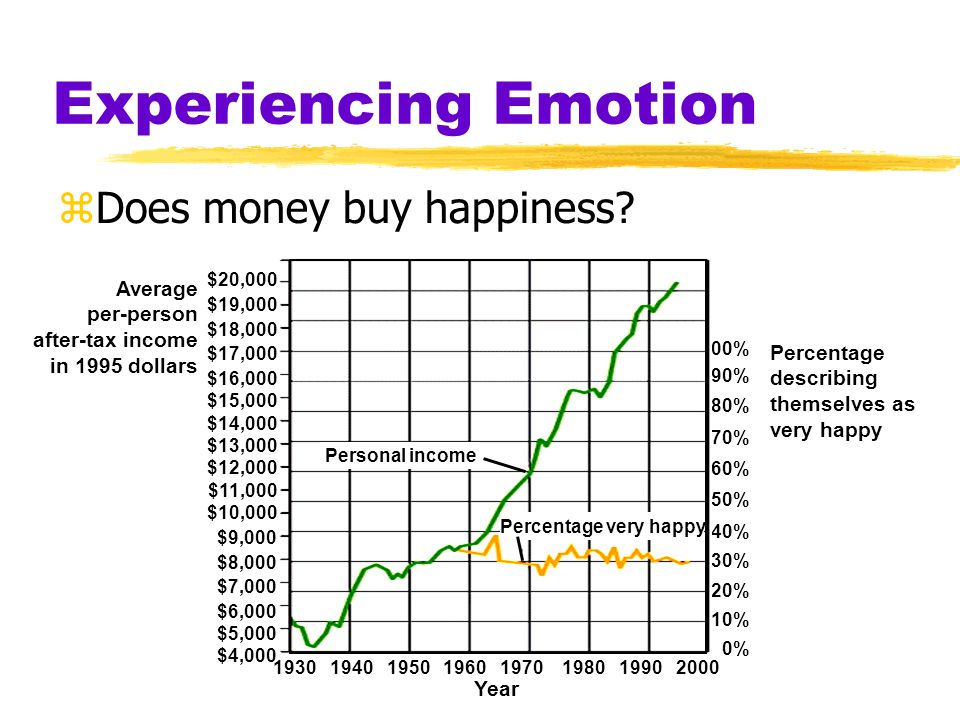 Experiencing Emotion

⌘Does money buy happiness?

Average per-person after-tax income in 1995 dollars

$20,000
$19,000
$18,000
$17,000
$16,000
$15,000
$14,000
$13,000
$12,000
$11,000
$10,000
$9,000
$8,000
$7,000
$6,000
$5,000
$4,000

Personal income

Percentage very happy

00%
90%
80%
70%
60%
50%
40%
30%
20%
10%
0%

Percentage describing themselves as very happy

1930 1940 1950 1960 1970 1980 1990 2000
Year